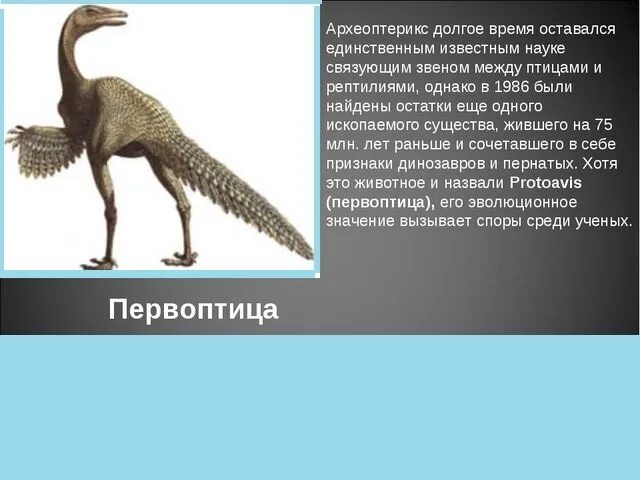 Археоптерикс долгое время оставался единственным известным науке связующим звеном между птицами и рептилиями, однако в 1986 были найдены остатки еще одного ископаемого существа, жившего на 75 млн. лет раньше и сочетавшего в себе признаки динозавров и пернатых. Хотя это животное и назвали Protoavis (первоптица), его эволюционное значение вызывает споры среди ученых.

Первоптица